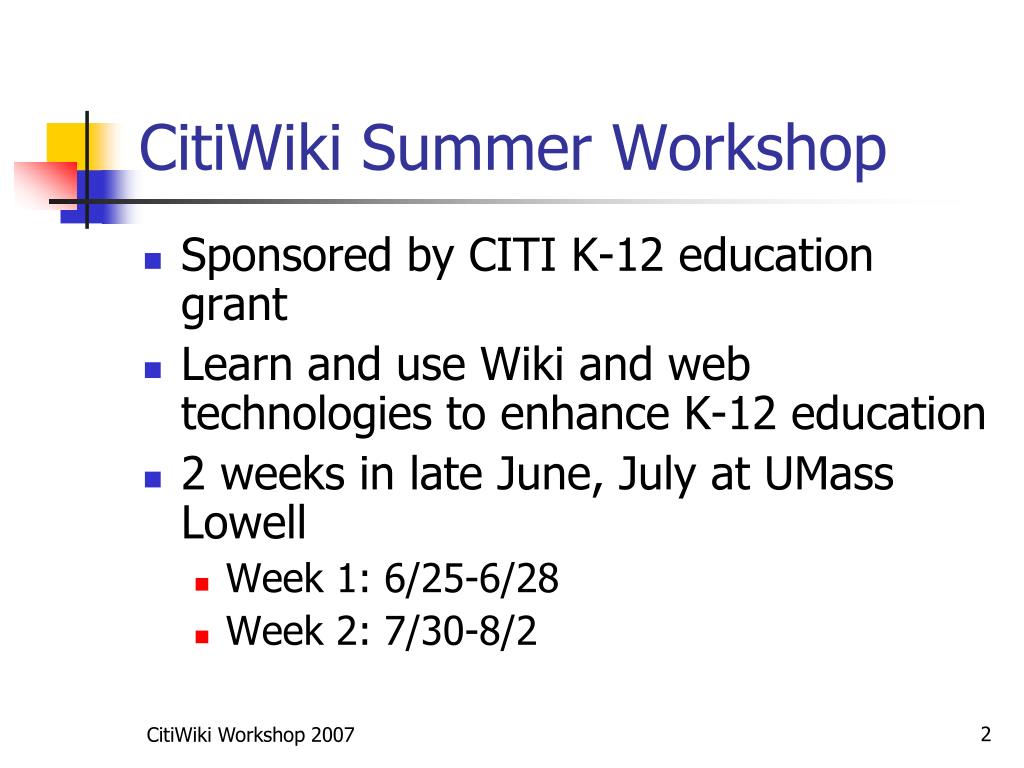 CitiWiki Summer Workshop

- Sponsored by CITI K-12 education grant
- Learn and use Wiki and web technologies to enhance K-12 education
- 2 weeks in late June, July at UMass Lowell
  - Week 1: 6/25-6/28
  - Week 2: 7/30-8/2

CitiWiki Workshop 2007

2